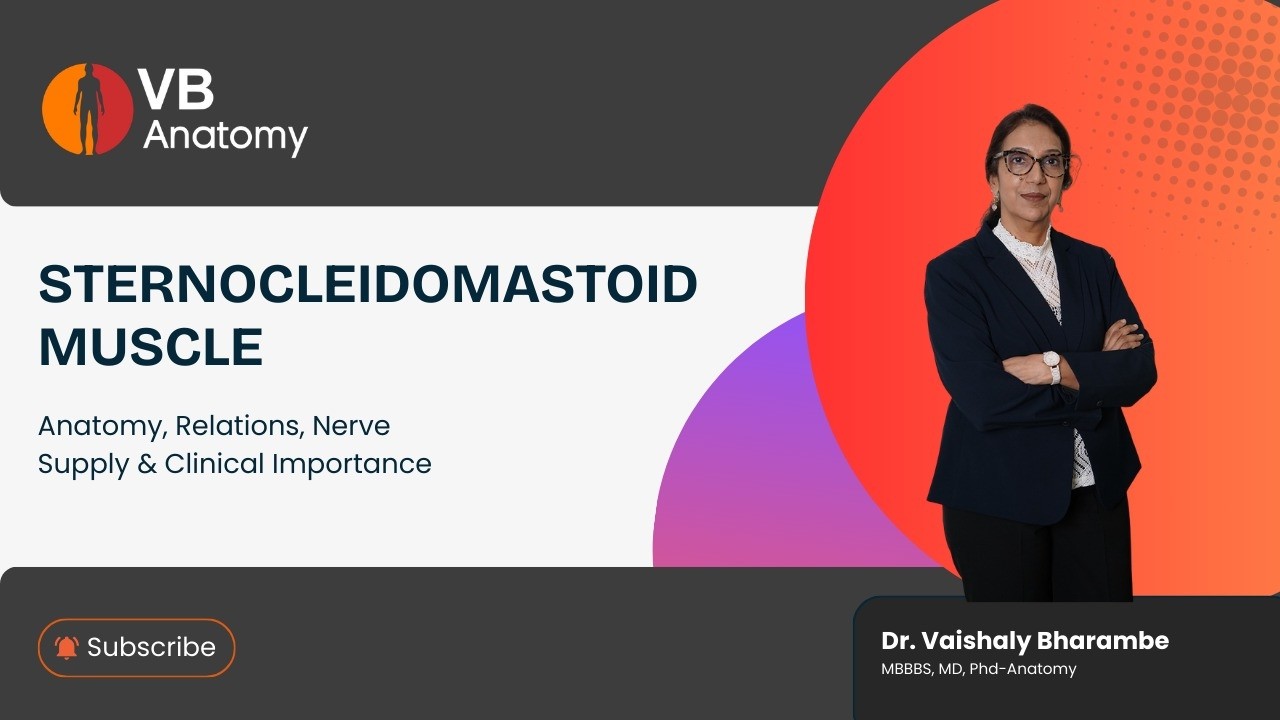 VB
Anatomy

STERNOCLEIDOMASTOID MUSCLE

Anatomy, Relations, Nerve Supply & Clinical Importance

Subscribe

Dr. Vaishaly Bharambe
MBBBS, MD, Phd-Anatomy